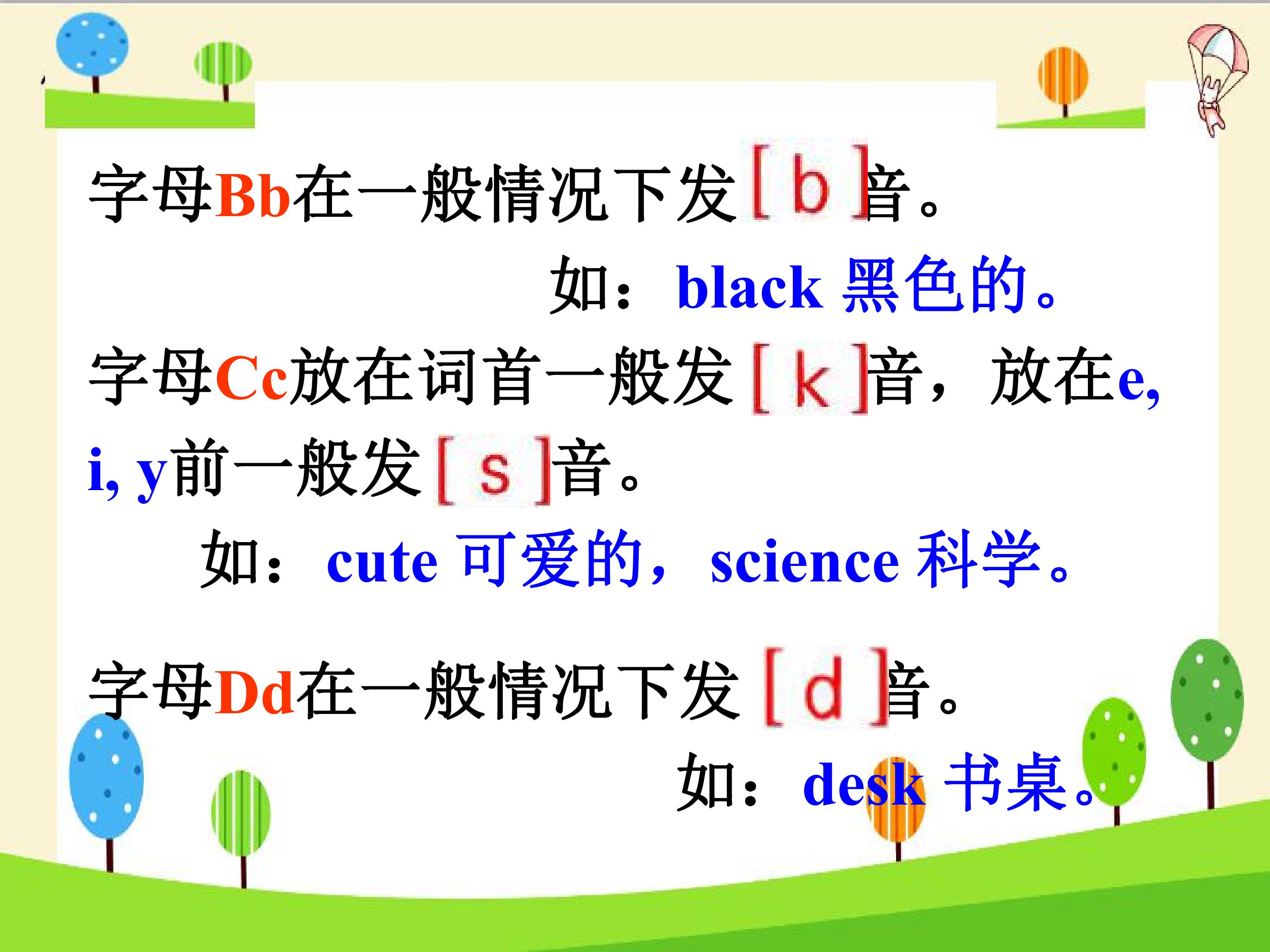 字母Bb在一般情况下发[ b ]音。

如：black 黑色的。

字母Cc放在词首一般发[ k ]音，放在e, i, y前一般发[ s ]音。

如：cute 可爱的，science 科学。

字母Dd在一般情况下发[ d ]音。

如：desk 书桌。